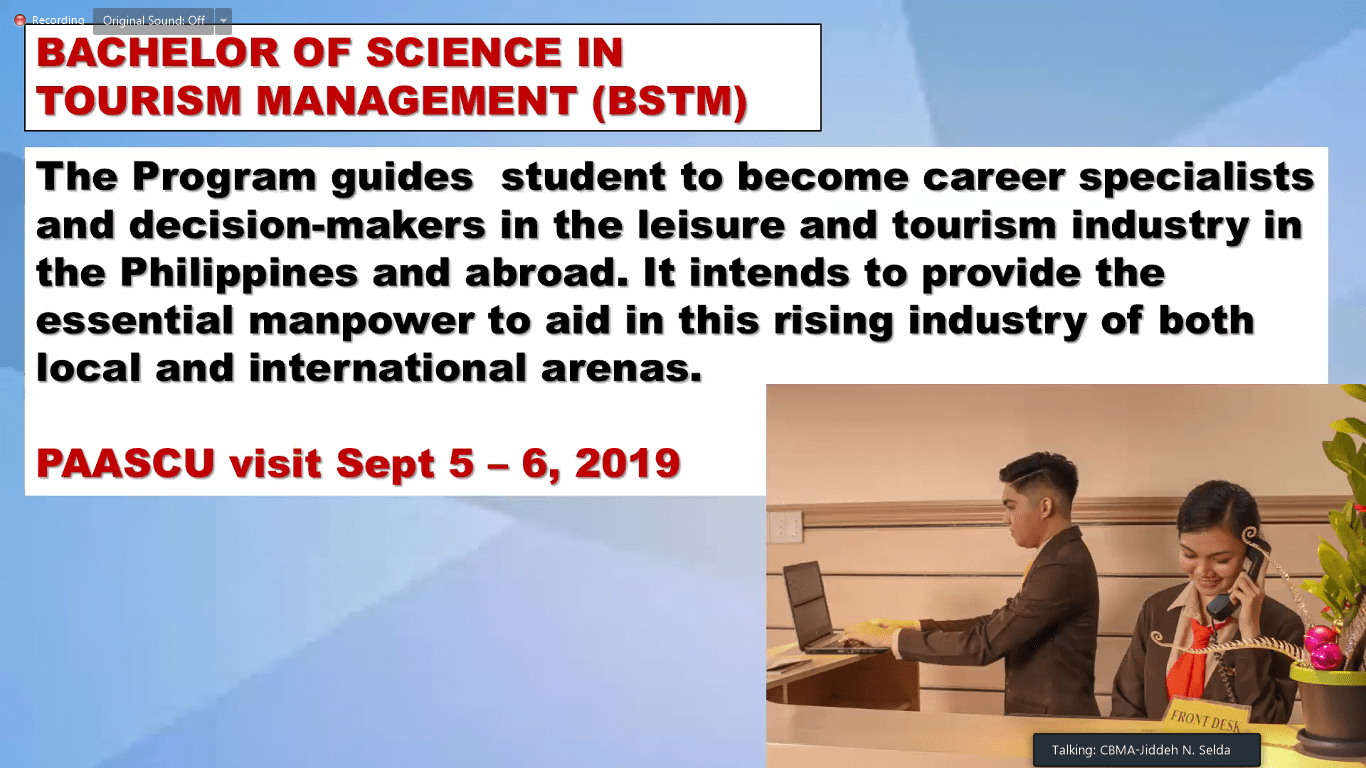 Recording Original Sound: Off

BACHELOR OF SCIENCE IN TOURISM MANAGEMENT (BSTM)

The Program guides student to become career specialists and decision-makers in the leisure and tourism industry in the Philippines and abroad. It intends to provide the essential manpower to aid in this rising industry of both local and international arenas.

PAASCU visit Sept 5 – 6, 2019

FRONT DESK

Talking: CBMA-Jiddeh N. Selda